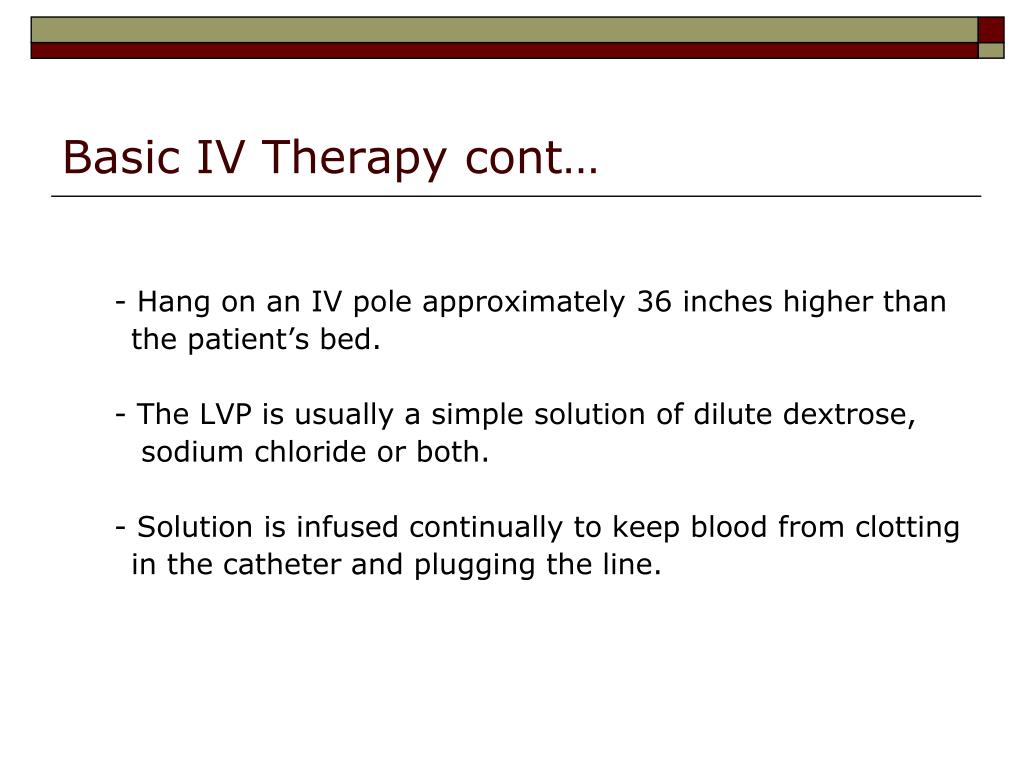 Basic IV Therapy cont…

- Hang on an IV pole approximately 36 inches higher than the patient’s bed.

- The LVP is usually a simple solution of dilute dextrose, sodium chloride or both.

- Solution is infused continually to keep blood from clotting in the catheter and plugging the line.